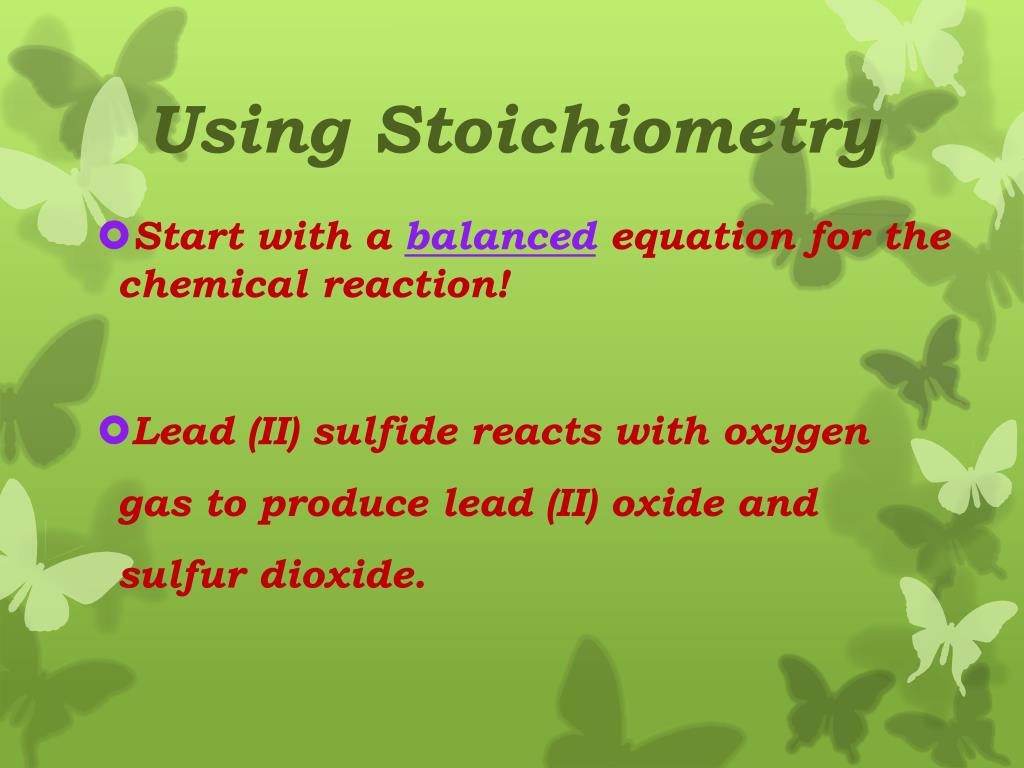 Using Stoichiometry

Start with a balanced equation for the chemical reaction!

Lead (II) sulfide reacts with oxygen gas to produce lead (II) oxide and sulfur dioxide.